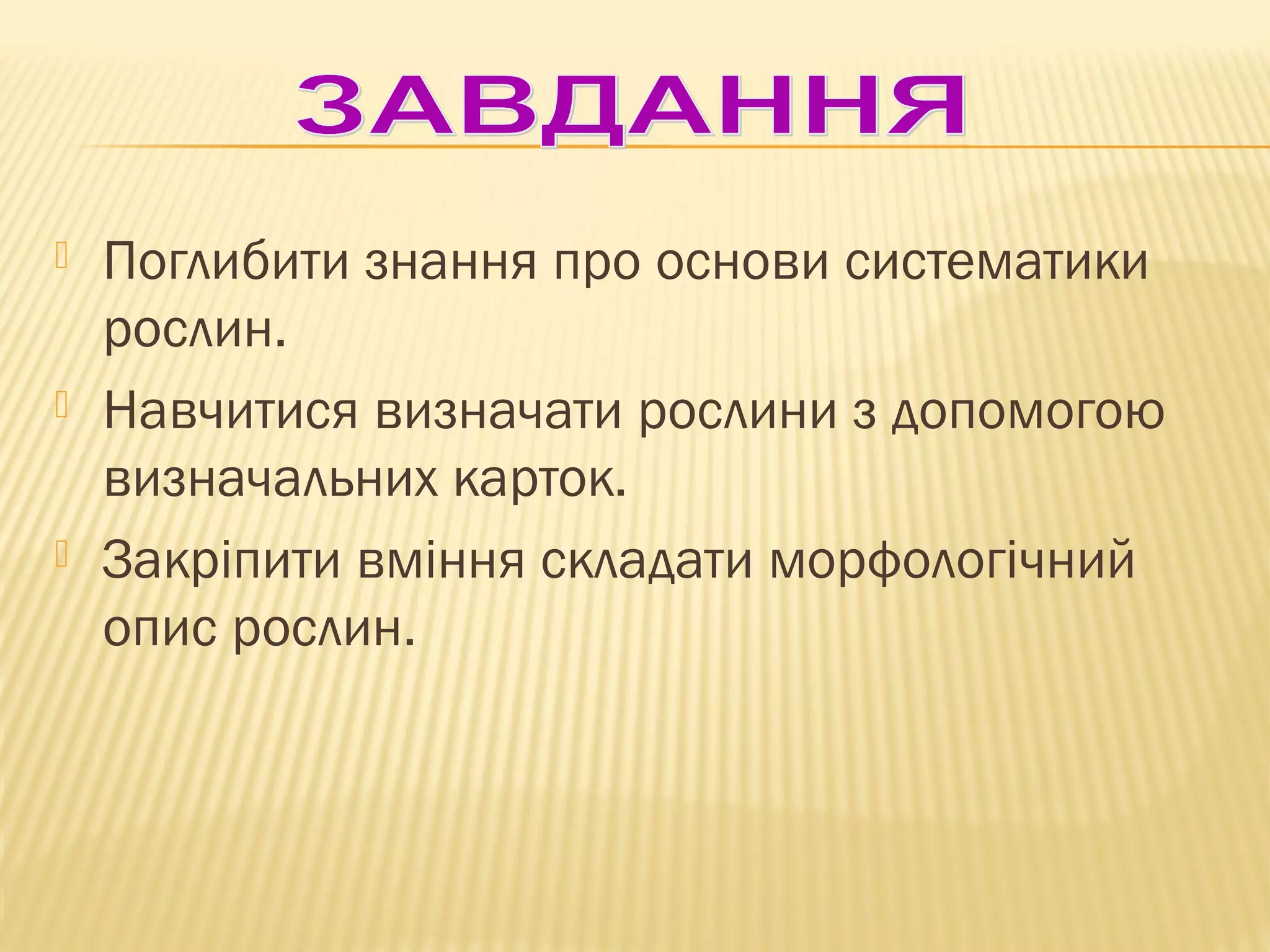 ЗАВДАННЯ

Поглибити знання про основи систематики рослин.

Навчитися визначати рослини з допомогою визначальних карток.

Закріпити вміння складати морфологічний опис рослин.